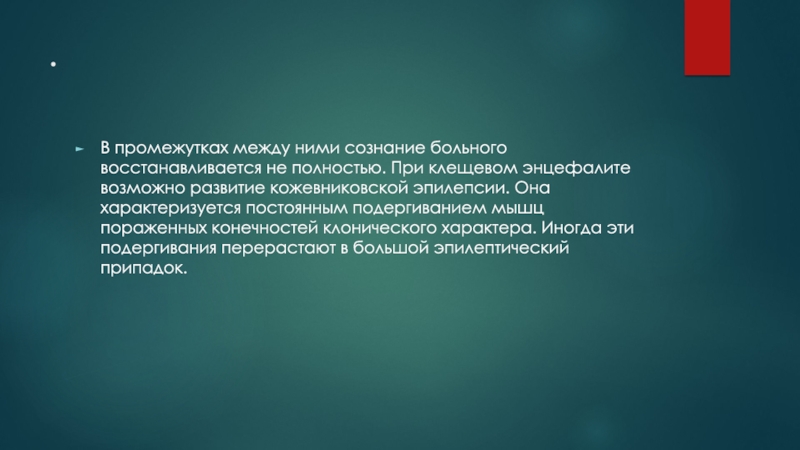 .

В промежутках между ними сознание больного восстанавливается не полностью. При клещевом энцефалите возможно развитие кожевниковской эпилепсии. Она характеризуется постоянным подергиванием мышц пораженных конечностей клонического характера. Иногда эти подергивания перерастают в большой эпилептический припадок.